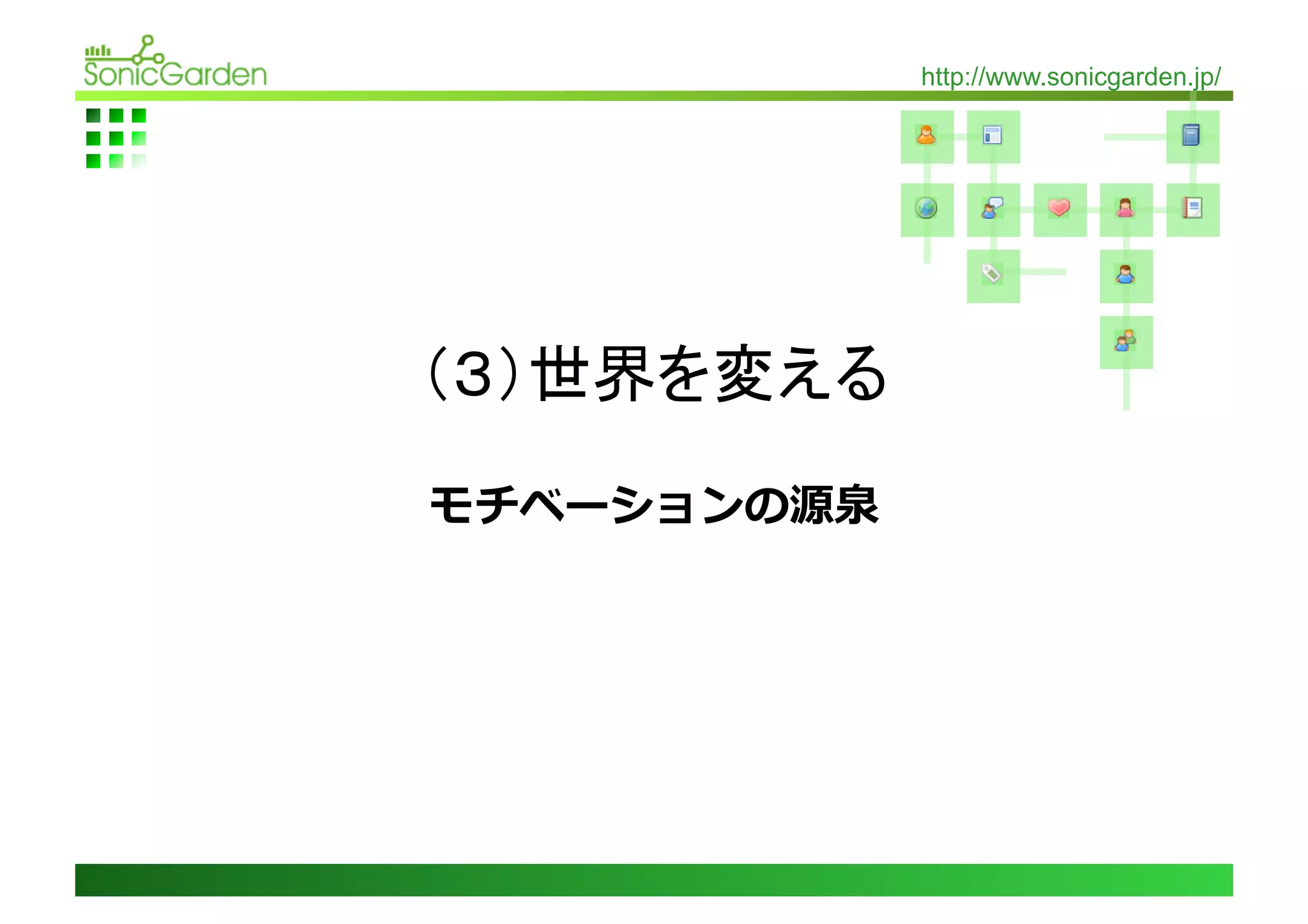 SonicGarden

http://www.sonicgarden.jp/

(3)世界を変える

モチベーションの源泉